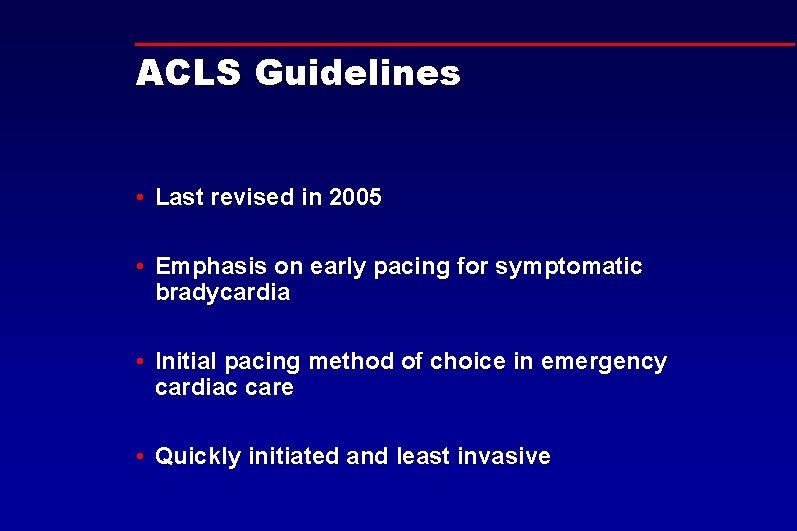 ACLS Guidelines

• Last revised in 2005

• Emphasis on early pacing for symptomatic bradycardia

• Initial pacing method of choice in emergency cardiac care

• Quickly initiated and least invasive